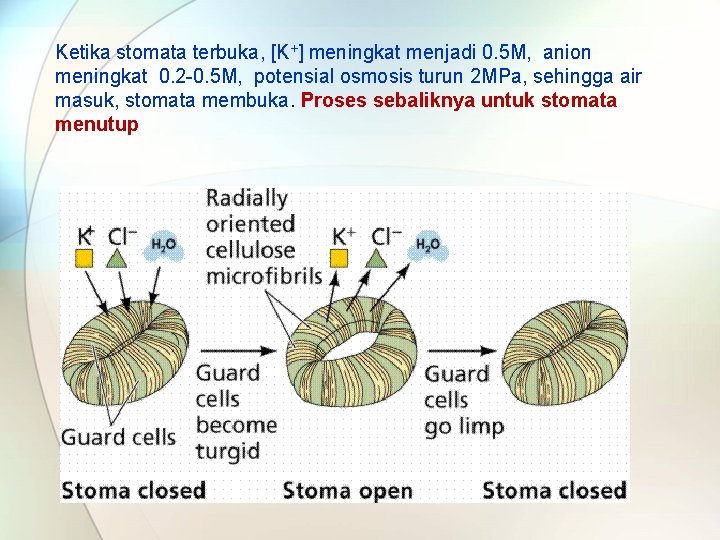 Ketika stomata terbuka, [$K^+$] meningkat menjadi 0.5M, anion meningkat 0.2-0.5M, potensial osmosis turun 2MPa, sehingga air masuk, stomata membuka. Proses sebaliknya untuk stomata menutup

$K^+$ $Cl^-$ $H_2O$

Radially oriented cellulose microfibrils

$K^+$ $Cl^-$ $H_2O$

Guard cells

Guard cells become turgid

Guard cells go limp

Stoma closed

Stoma open

Stoma closed